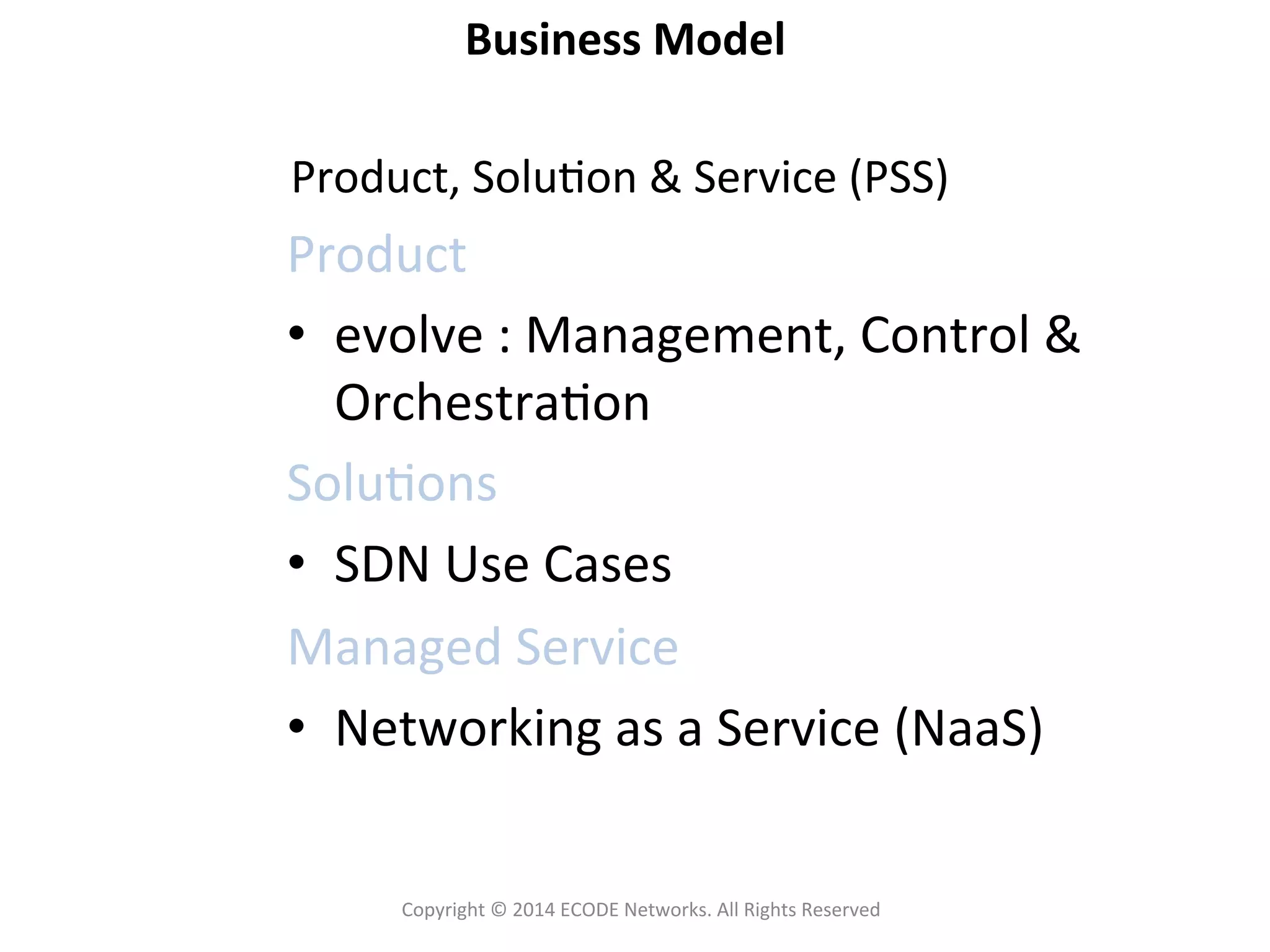 Business Model

Product, Solution & Service (PSS)

Product

• evolve : Management, Control & Orchestration

Solutions

• SDN Use Cases

Managed Service

• Networking as a Service (NaaS)

Copyright © 2014 ECODE Networks. All Rights Reserved